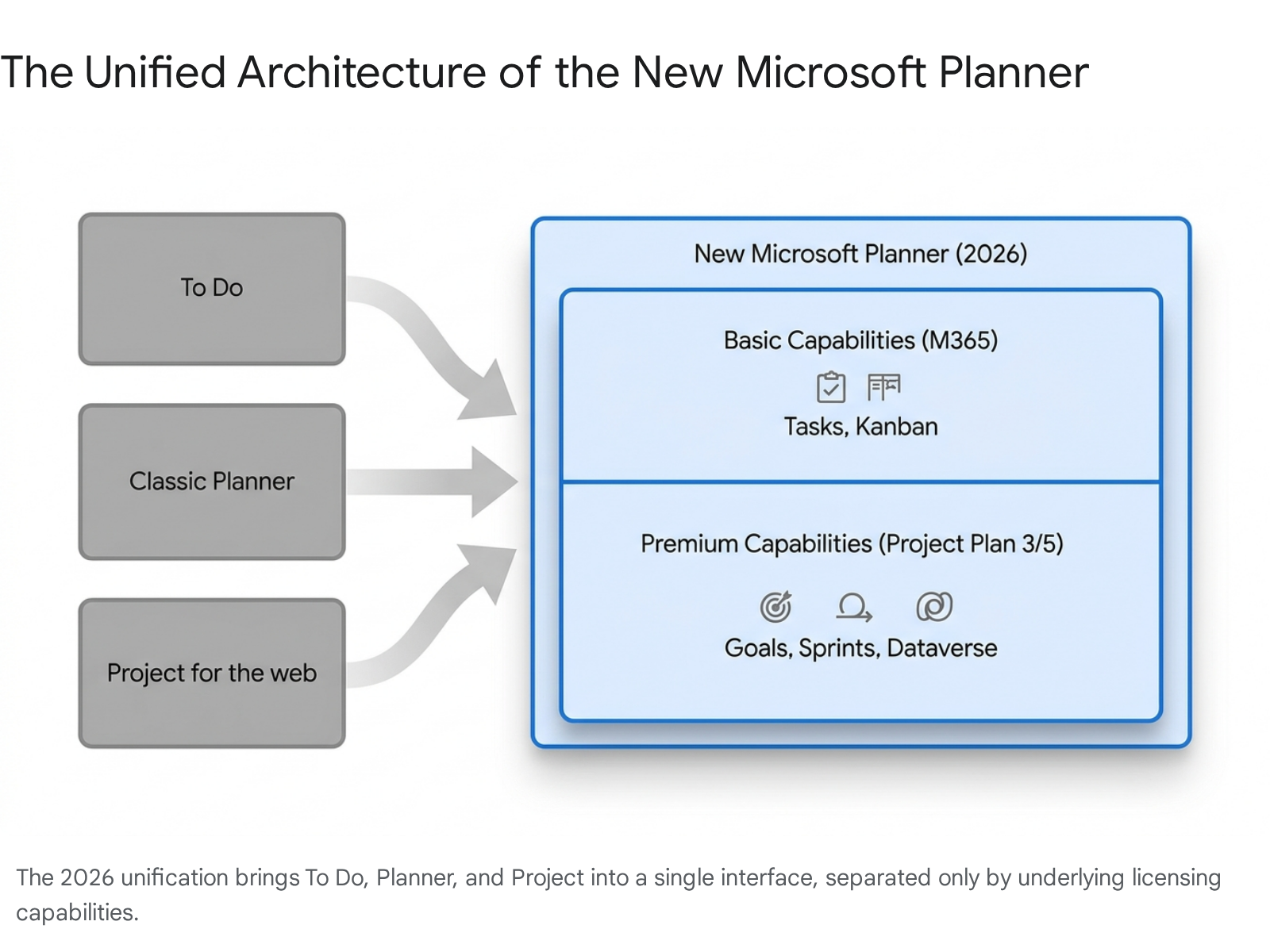 The Unified Architecture of the New Microsoft Planner

To Do

Classic Planner

Project for the web

New Microsoft Planner (2026)

Basic Capabilities (M365)

Tasks, Kanban

Premium Capabilities (Project Plan 3/5)

Goals, Sprints, Dataverse

The 2026 unification brings To Do, Planner, and Project into a single interface, separated only by underlying licensing capabilities.